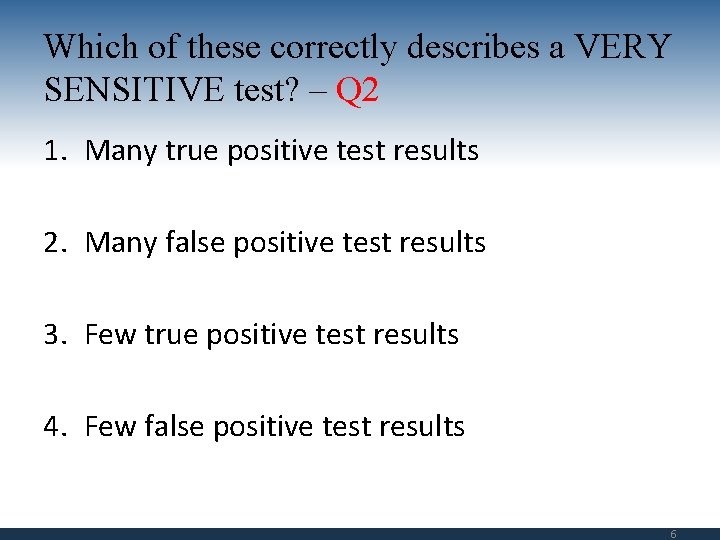 Which of these correctly describes a VERY SENSITIVE test? – Q2

1. Many true positive test results

2. Many false positive test results

3. Few true positive test results

4. Few false positive test results

6